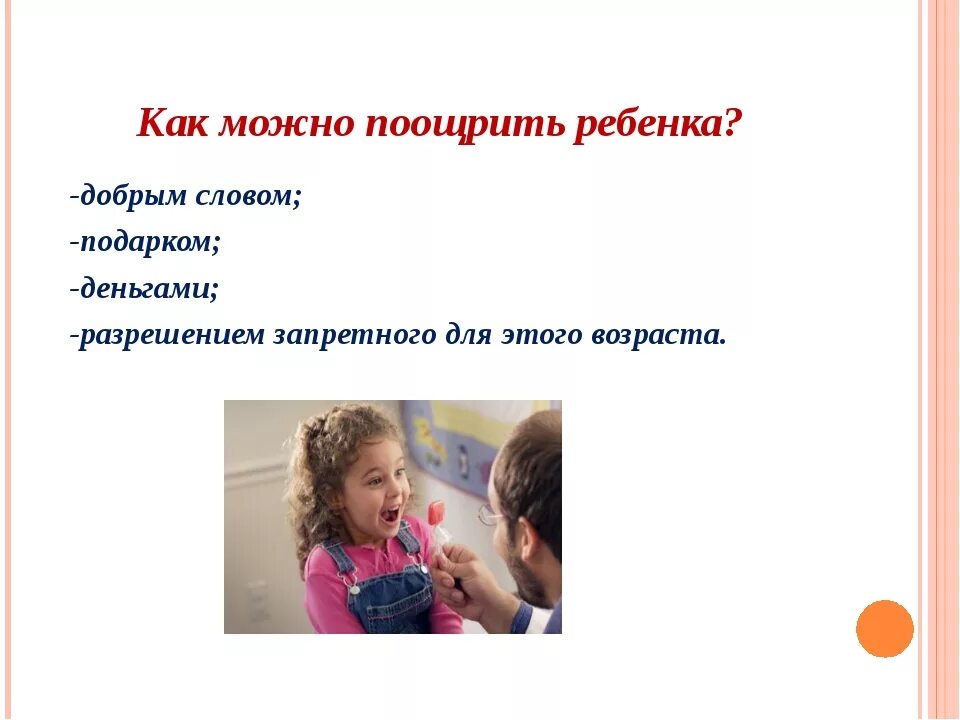 Как можно поощрить ребенка?

-добрым словом;

-подарком;

-деньгами;

-разрешением запретного для этого возраста.